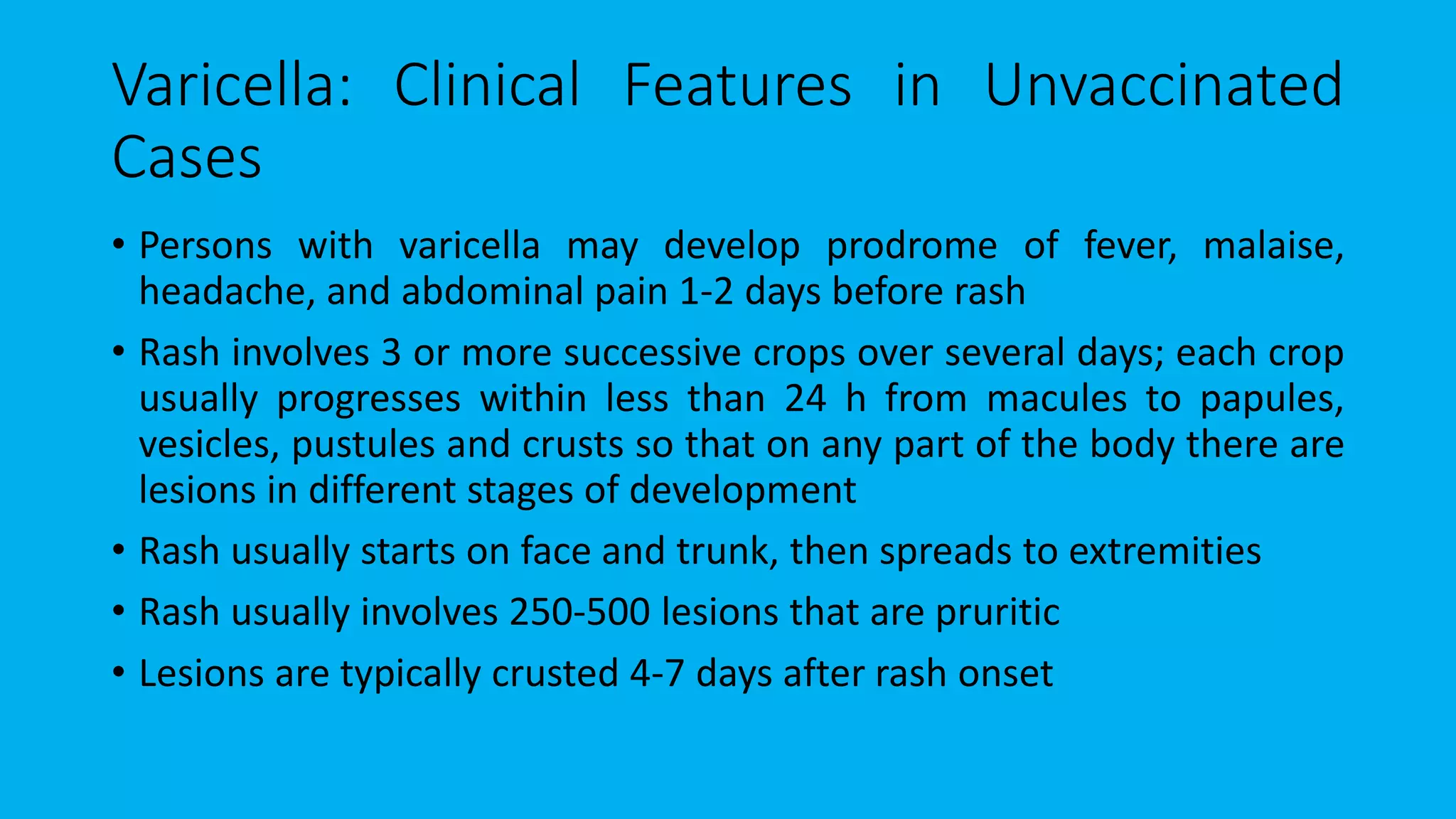 Varicella: Clinical Features in Unvaccinated Cases

• Persons with varicella may develop prodrome of fever, malaise, headache, and abdominal pain 1-2 days before rash

• Rash involves 3 or more successive crops over several days; each crop usually progresses within less than 24 h from macules to papules, vesicles, pustules and crusts so that on any part of the body there are lesions in different stages of development

• Rash usually starts on face and trunk, then spreads to extremities

• Rash usually involves 250-500 lesions that are pruritic

• Lesions are typically crusted 4-7 days after rash onset